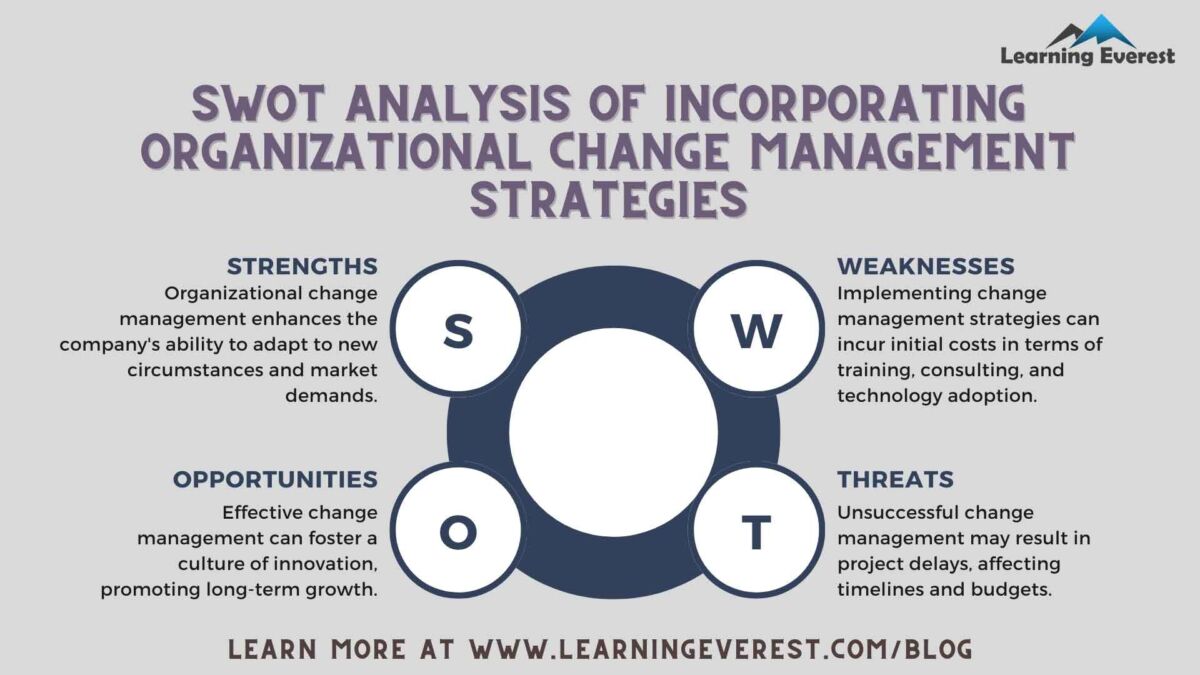 Learning Everest

SWOT ANALYSIS OF INCORPORATING ORGANIZATIONAL CHANGE MANAGEMENT STRATEGIES

STRENGTHS
Organizational change management enhances the company's ability to adapt to new circumstances and market demands.

S

W

WEAKNESSES
Implementing change management strategies can incur initial costs in terms of training, consulting, and technology adoption.

OPPORTUNITIES
Effective change management can foster a culture of innovation, promoting long-term growth.

O

T

THREATS
Unsuccessful change management may result in project delays, affecting timelines and budgets.

LEARN MORE AT WWW.LEARNINGEVEREST.COM/BLOG